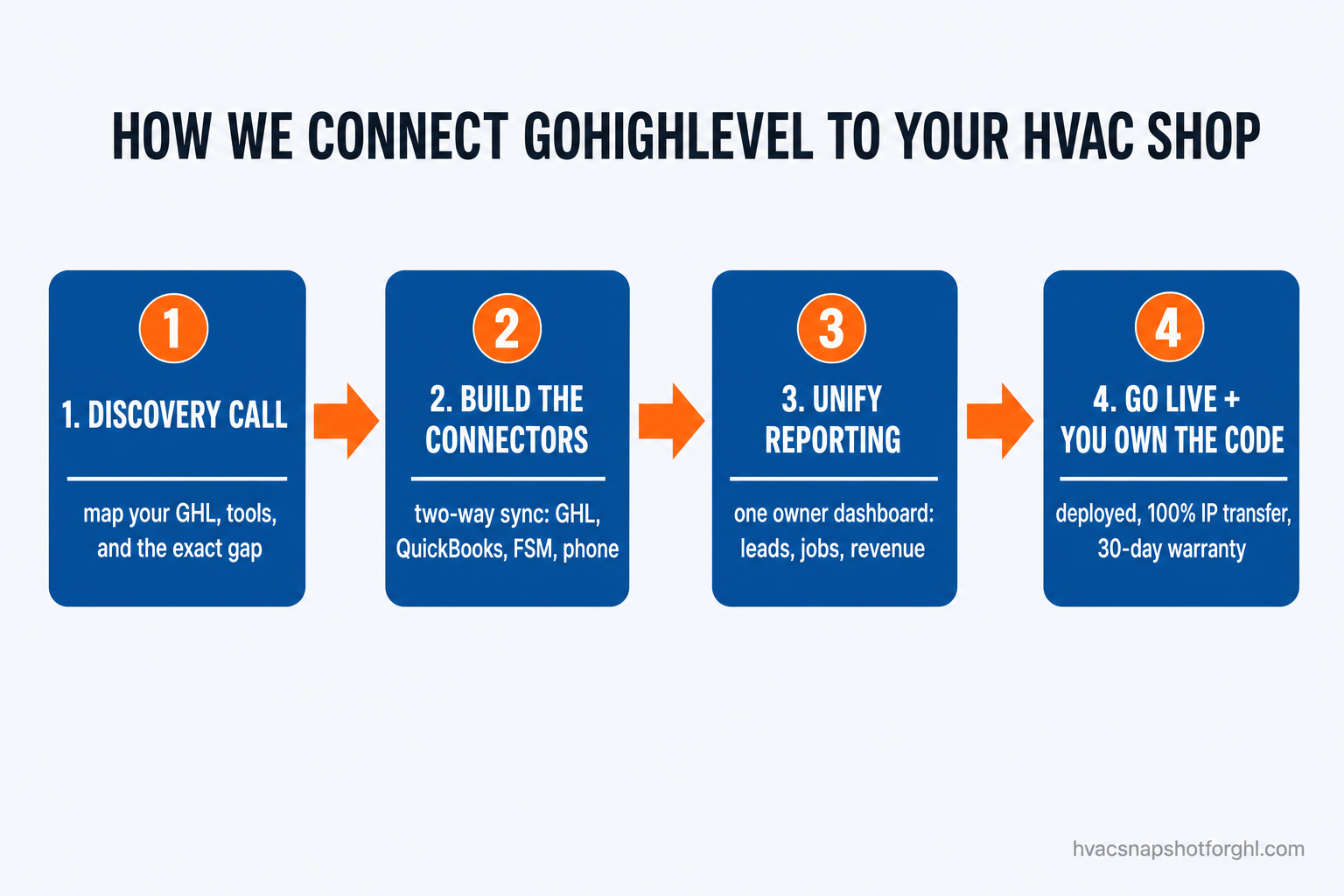 HOW WE CONNECT GOHIGHLEVEL TO YOUR HVAC SHOP

1

1. DISCOVERY CALL

map your GHL, tools, and the exact gap

2

2. BUILD THE CONNECTORS

two-way sync: GHL, QuickBooks, FSM, phone

3

3. UNIFY REPORTING

one owner dashboard: leads, jobs, revenue

4

4. GO LIVE + YOU OWN THE CODE

deployed, 100% IP transfer, 30-day warranty

hvacsnapshotforghl.com